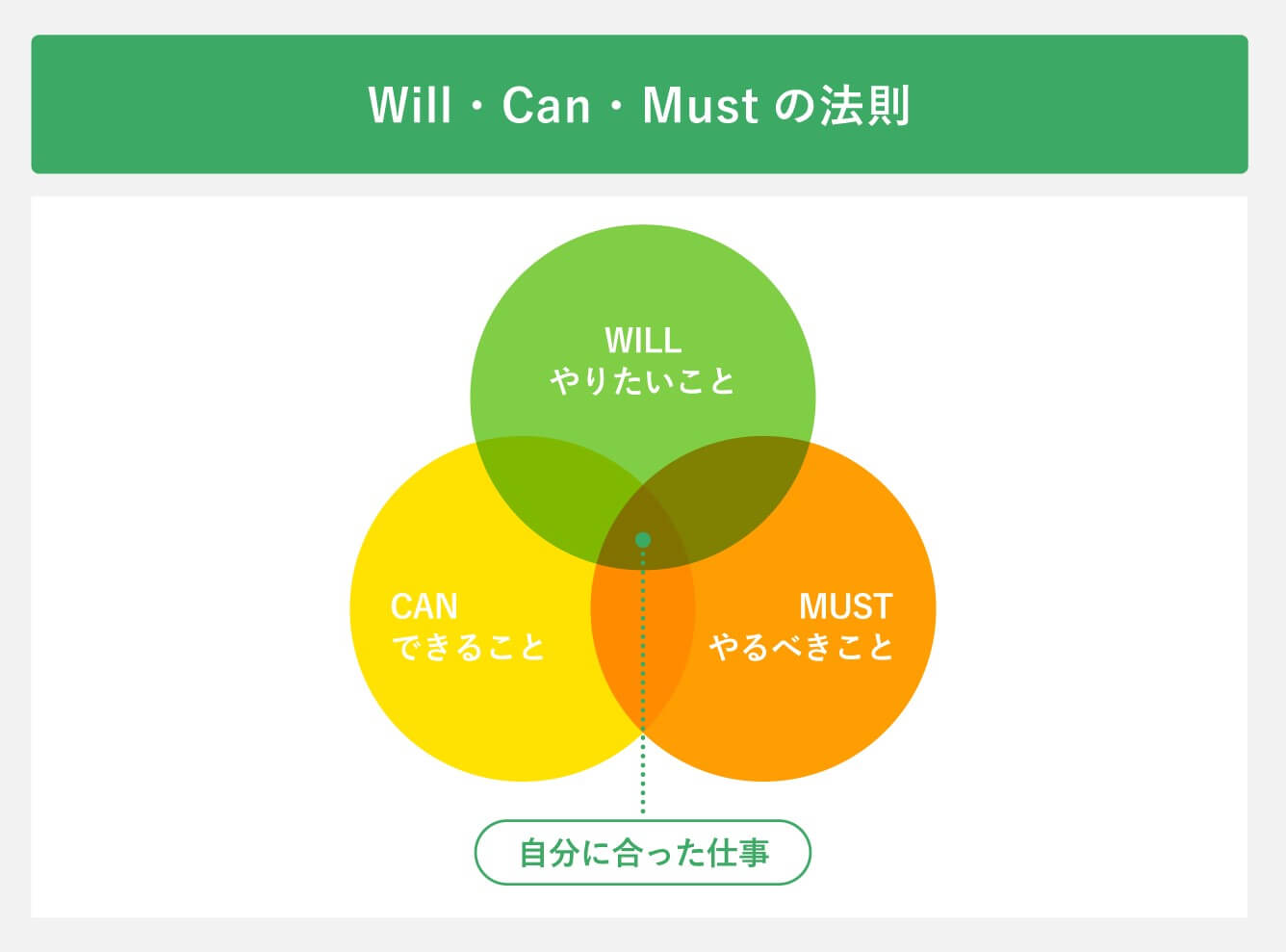 Will・Can・Must の法則

WILL
やりたいこと

CAN
できること

MUST
やるべきこと

自分に合った仕事